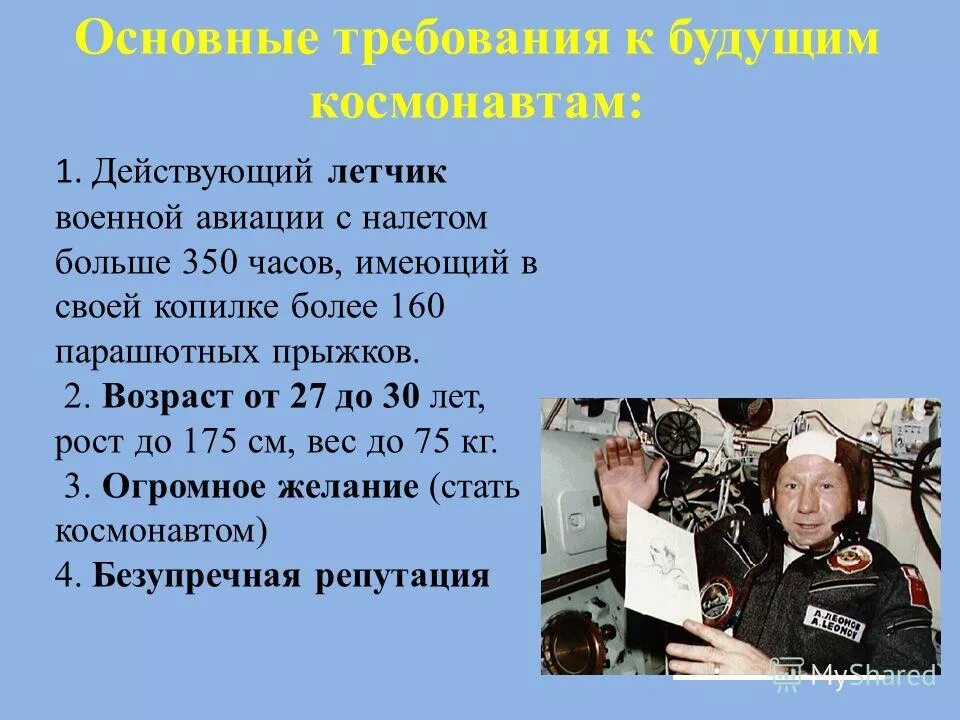 Основные требования к будущим космонавтам:

1. Действующий летчик военной авиации с налетом больше 350 часов, имеющий в своей копилке более 160 парашютных прыжков.

2. Возраст от 27 до 30 лет, рост до 175 см, вес до 75 кг.

3. Огромное желание (стать космонавтом)

4. Безупречная репутация

А. ЛЕОНОВ
A. LEONOV

MyShared